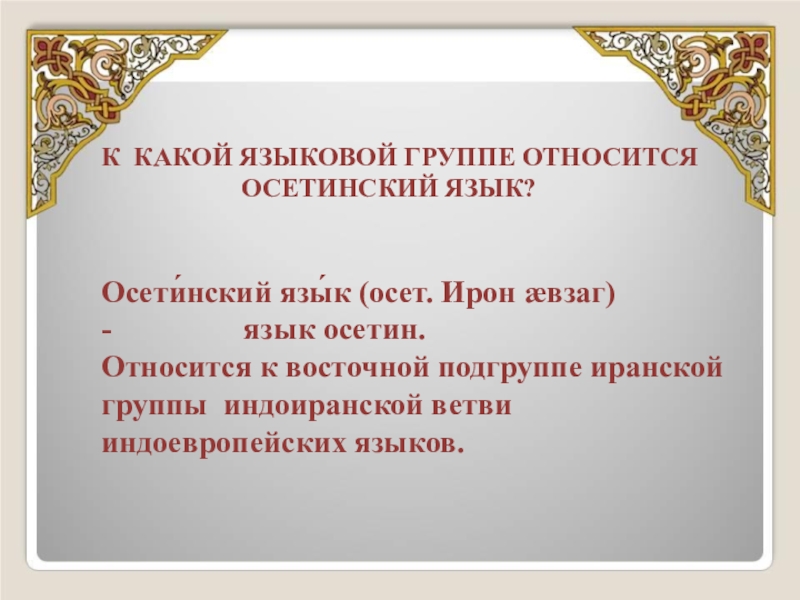 К КАКОЙ ЯЗЫКОВОЙ ГРУППЕ ОТНОСИТСЯ ОСЕТИНСКИЙ ЯЗЫК?

Осети́нский язы́к (осет. Ирон æвзаг) - язык осетин. Относится к восточной подгруппе иранской группы индоиранской ветви индоевропейских языков.